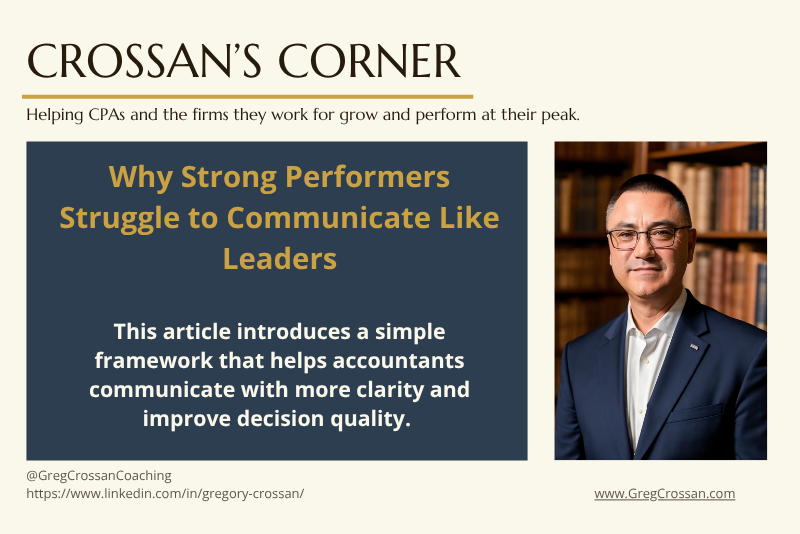 CROSSAN'S CORNER

Helping CPAs and the firms they work for grow and perform at their peak.

Why Strong Performers Struggle to Communicate Like Leaders

This article introduces a simple framework that helps accountants communicate with more clarity and improve decision quality.

@GregCrossanCoaching
https://www.linkedin.com/in/gregory-crossan/

www.GregCrossan.com